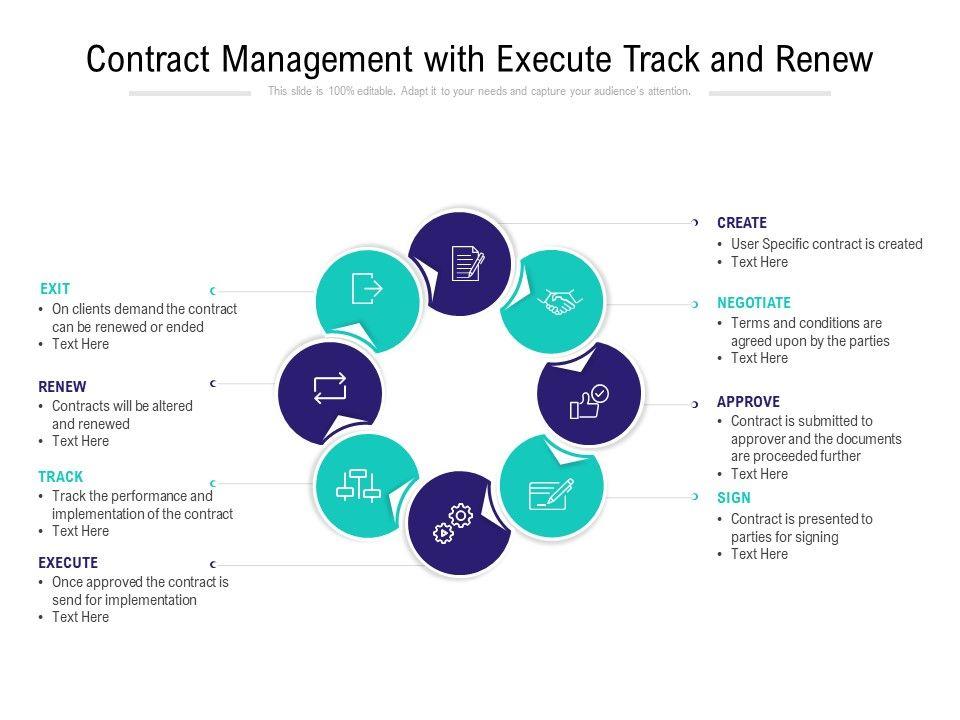 Contract Management with Execute Track and Renew

This slide is 100% editable. Adapt it to your needs and capture your audience's attention.

EXIT
• On clients demand the contract can be renewed or ended
• Text Here

RENEW
• Contracts will be altered and renewed
• Text Here

TRACK
• Track the performance and implementation of the contract
• Text Here

EXECUTE
• Once approved the contract is send for implementation
• Text Here

CREATE
• User Specific contract is created
• Text Here

NEGOTIATE
• Terms and conditions are agreed upon by the parties
• Text Here

APPROVE
• Contract is submitted to approver and the documents are proceeded further
• Text Here

SIGN
• Contract is presented to parties for signing
• Text Here